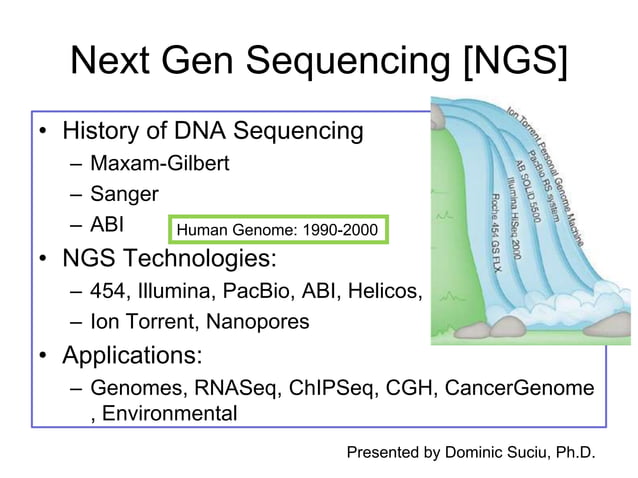 Next Gen Sequencing [NGS]

• History of DNA Sequencing
  – Maxam-Gilbert
  – Sanger
  – ABI

Human Genome: 1990-2000

• NGS Technologies:
  – 454, Illumina, PacBio, ABI, Helicos,
  – Ion Torrent, Nanopores
• Applications:
  – Genomes, RNASeq, ChIPSeq, CGH, CancerGenome , Environmental

Ion Torrent Personal Genome Machine
PacBio RS system
AB SOLiD 5500
Illumina HiSeq 2000
Roche 454 GS FLX

Presented by Dominic Suciu, Ph.D.